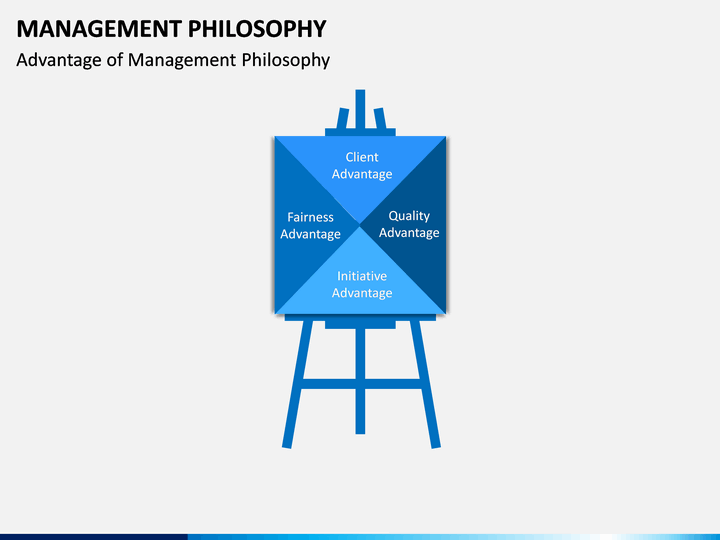 MANAGEMENT PHILOSOPHY

Advantage of Management Philosophy

Client Advantage

Fairness Advantage

Quality Advantage

Initiative Advantage